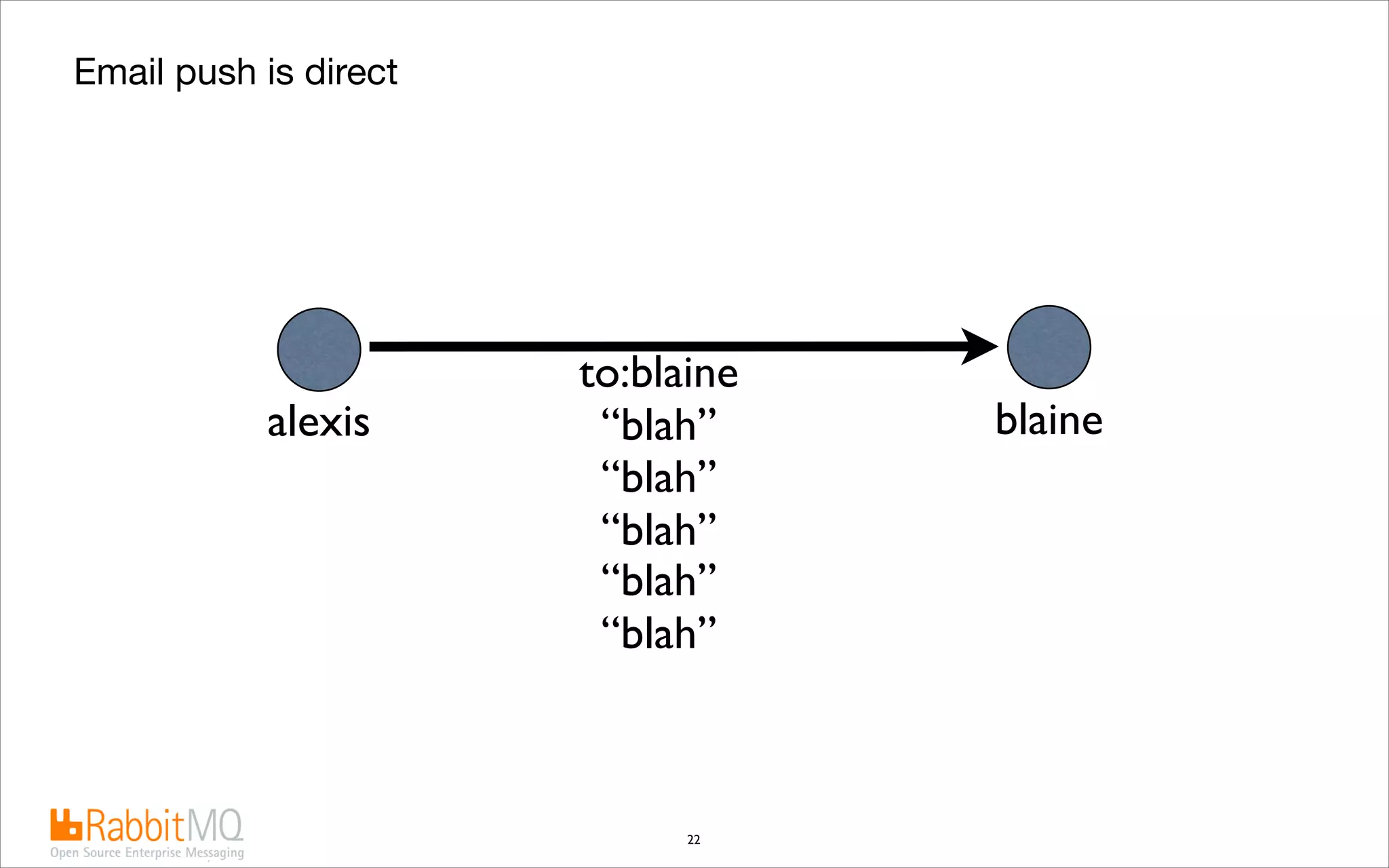 Email push is direct

alexis

to:blaine
“blah”
“blah”
“blah”
“blah”
“blah”

blaine

RabbitMQ
Open Source Enterprise Messaging

22